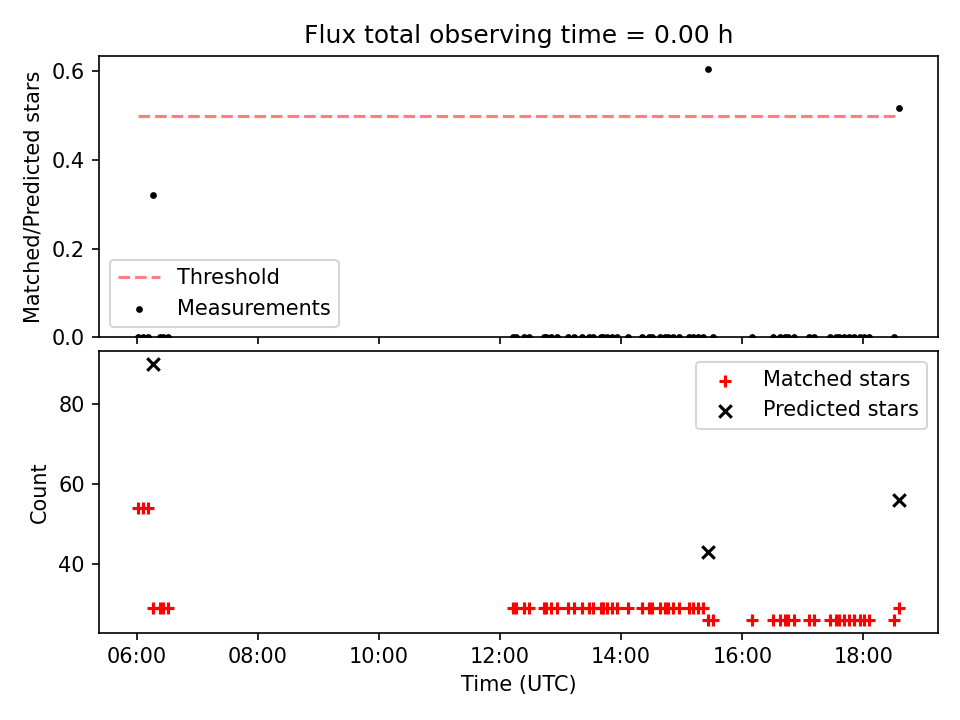 Flux total observing time = 0.00 h

Matched/Predicted stars

0.6
0.4
0.2
0.0

Threshold
Measurements

Count

80
60
40

Matched stars
Predicted stars

06:00
08:00
10:00
12:00
14:00
16:00
18:00

Time (UTC)